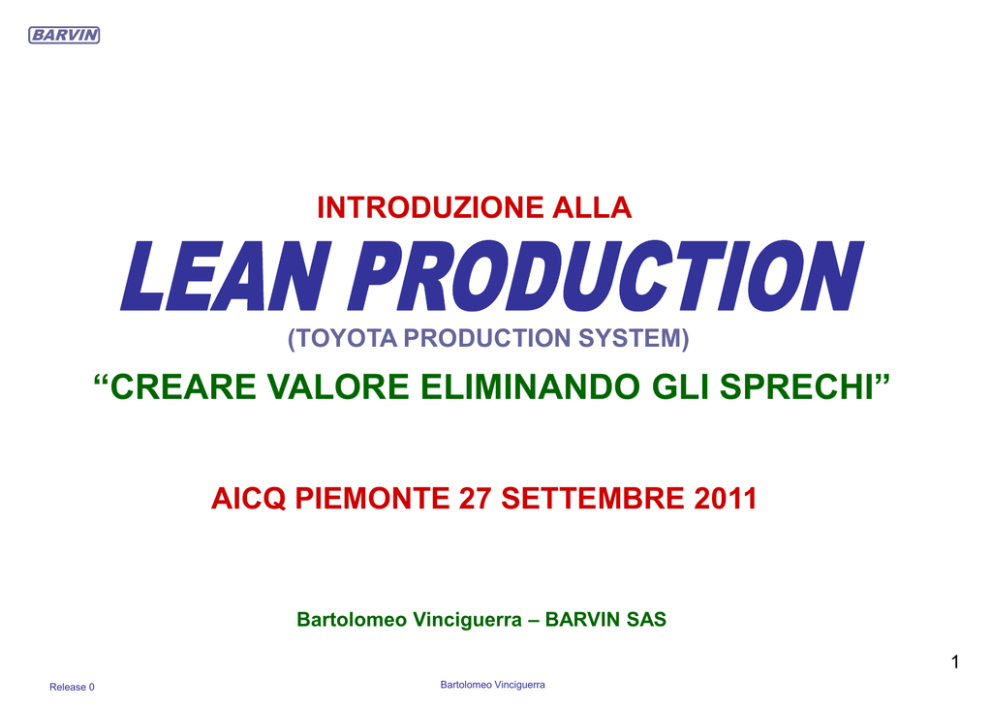 BARVIN

INTRODUZIONE ALLA

LEAN PRODUCTION

(TOYOTA PRODUCTION SYSTEM)

“CREARE VALORE ELIMINANDO GLI SPRECHI”

AICQ PIEMONTE 27 SETTEMBRE 2011

Bartolomeo Vinciguerra – BARVIN SAS

1

Release 0

Bartolomeo Vinciguerra